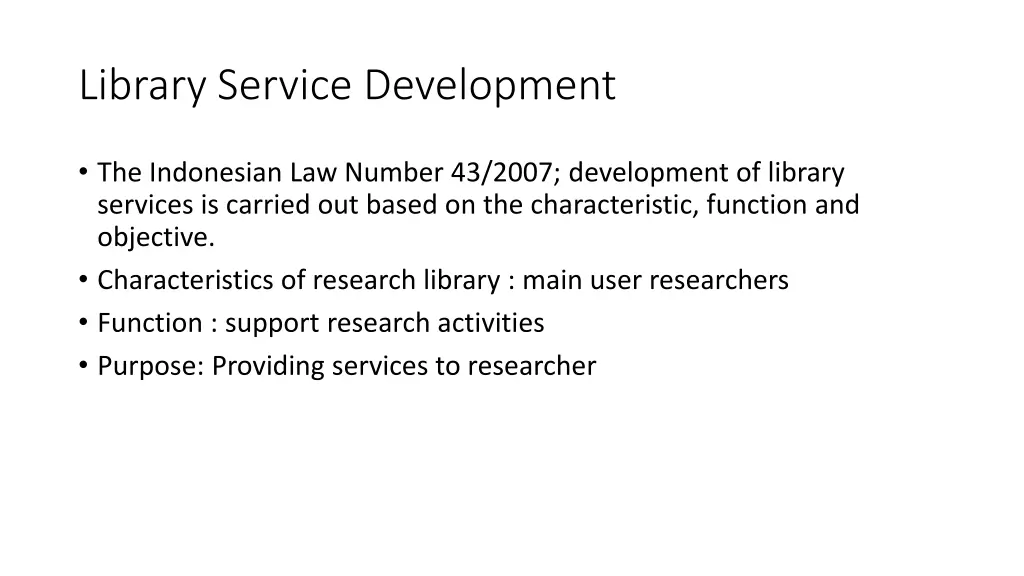 Library Service Development

• The Indonesian Law Number 43/2007; development of library services is carried out based on the characteristic, function and objective.
• Characteristics of research library : main user researchers
• Function : support research activities
• Purpose: Providing services to researcher